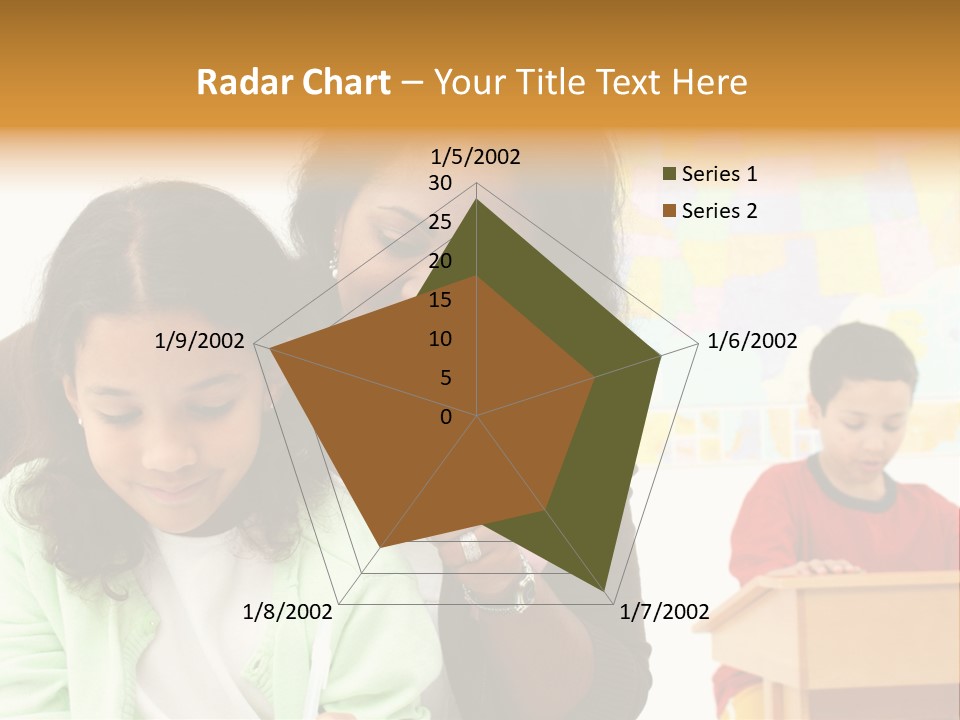 Radar Chart – Your Title Text Here

1/5/2002
30
25
20
15
10
5
0
1/6/2002
1/7/2002
1/8/2002
1/9/2002

Series 1
Series 2